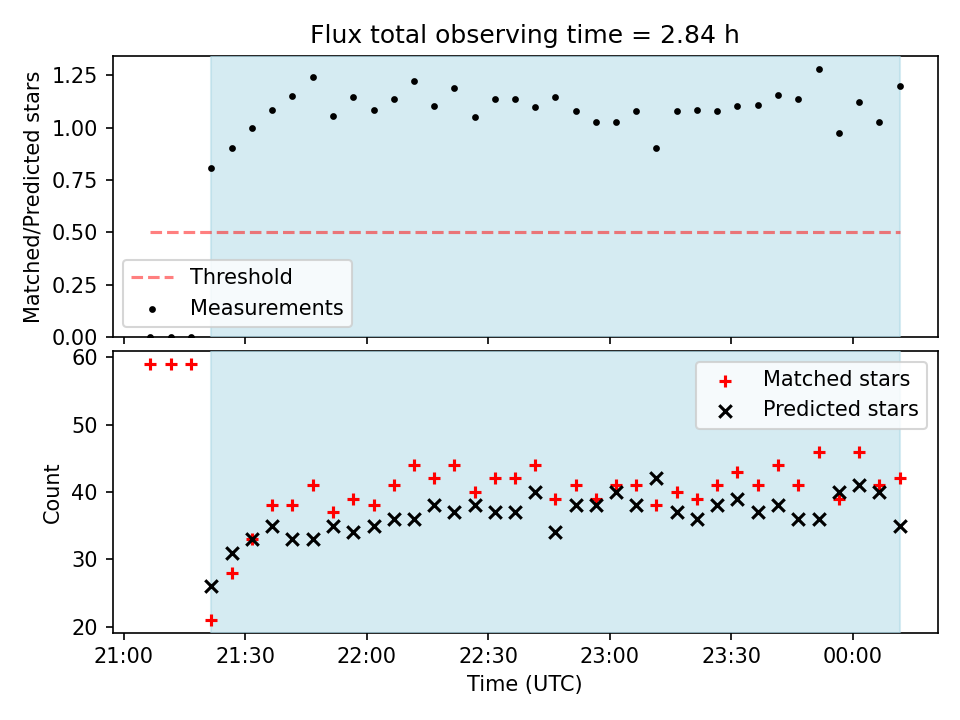 Flux total observing time = 2.84 h

Matched/Predicted stars

1.25
1.00
0.75
0.50
0.25
0.00

Threshold
Measurements

Count

60
50
40
30
20

Matched stars
Predicted stars

21:00
21:30
22:00
22:30
23:00
23:30
00:00

Time (UTC)